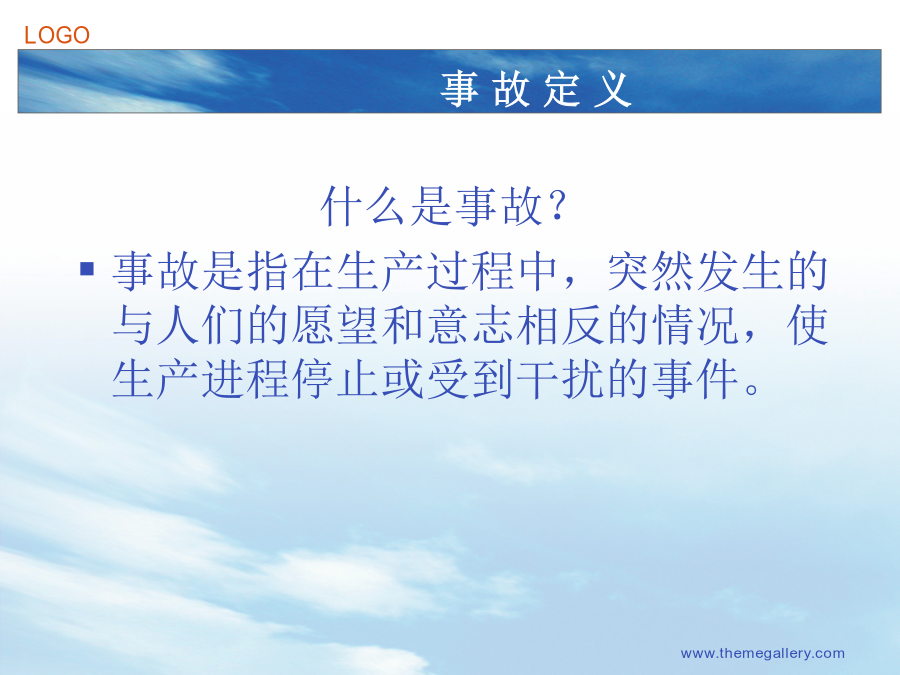 LOGO

事故定义

什么是事故?

▪ 事故是指在生产过程中，突然发生的与人们的愿望和意志相反的情况，使生产进程停止或受到干扰的事件。

www.themegallery.com